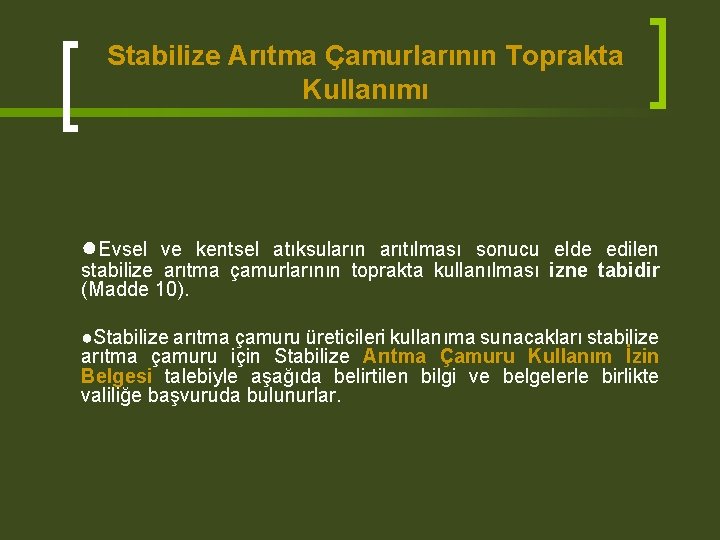 Stabilize Arıtma Çamurlarının Toprakta Kullanımı

●Evsel ve kentsel atıksuların arıtılması sonucu elde edilen stabilize arıtma çamurlarının toprakta kullanılması izne tabidir (Madde 10).

●Stabilize arıtma çamuru üreticileri kullanıma sunacakları stabilize arıtma çamuru için Stabilize Arıtma Çamuru Kullanım İzin Belgesi talebiyle aşağıda belirtilen bilgi ve belgelerle birlikte valiliğe başvuruda bulunurlar.